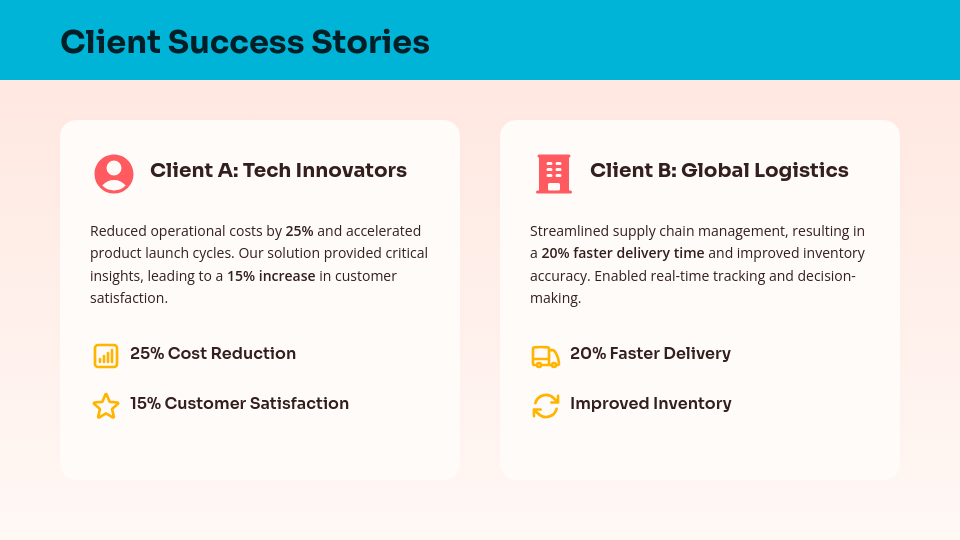 Client Success Stories

Client A: Tech Innovators

Reduced operational costs by 25% and accelerated product launch cycles. Our solution provided critical insights, leading to a 15% increase in customer satisfaction.

25% Cost Reduction

15% Customer Satisfaction

Client B: Global Logistics

Streamlined supply chain management, resulting in a 20% faster delivery time and improved inventory accuracy. Enabled real-time tracking and decision-making.

20% Faster Delivery

Improved Inventory